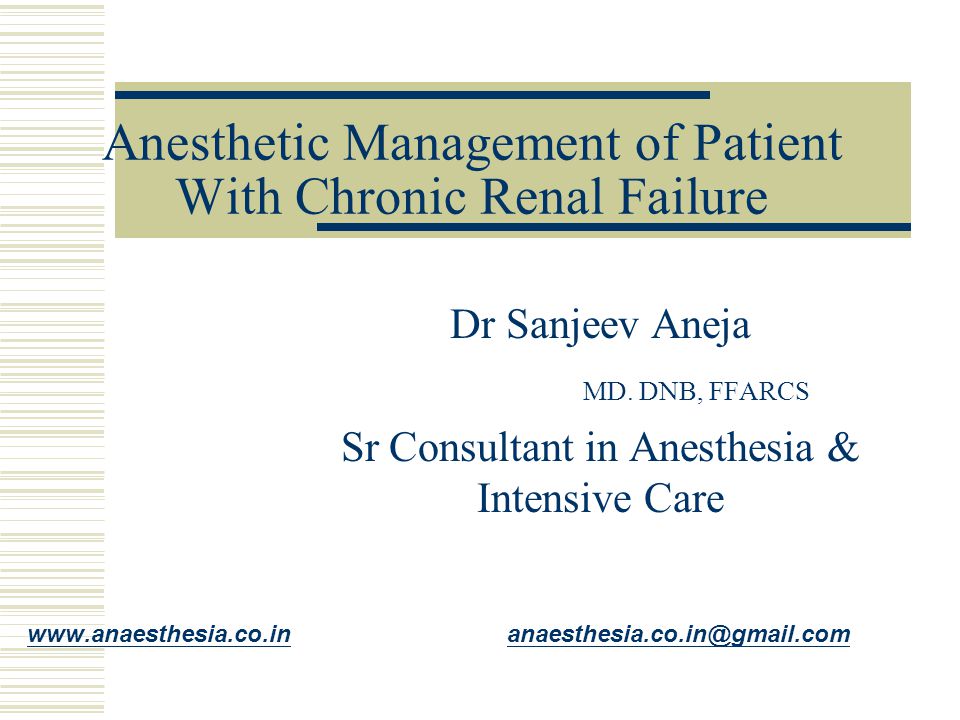 Anesthetic Management of Patient With Chronic Renal Failure

Dr Sanjeev Aneja

MD. DNB, FFARCS

Sr Consultant in Anesthesia & Intensive Care

www.anaesthesia.co.in

anaesthesia.co.in@gmail.com